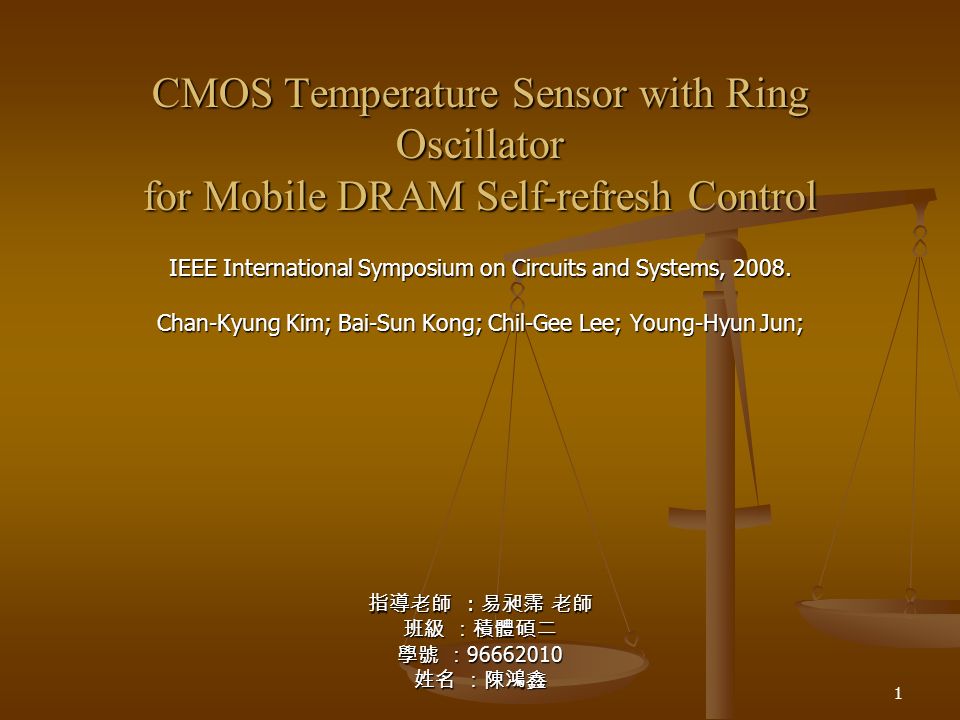 CMOS Temperature Sensor with Ring Oscillator for Mobile DRAM Self-refresh Control

IEEE International Symposium on Circuits and Systems, 2008.

Chan-Kyung Kim; Bai-Sun Kong; Chil-Gee Lee; Young-Hyun Jun;

指導老師 ：易昶霈 老師
班級 ：積體碩二
學號 ：96662010
姓名 ：陳鴻鑫

1